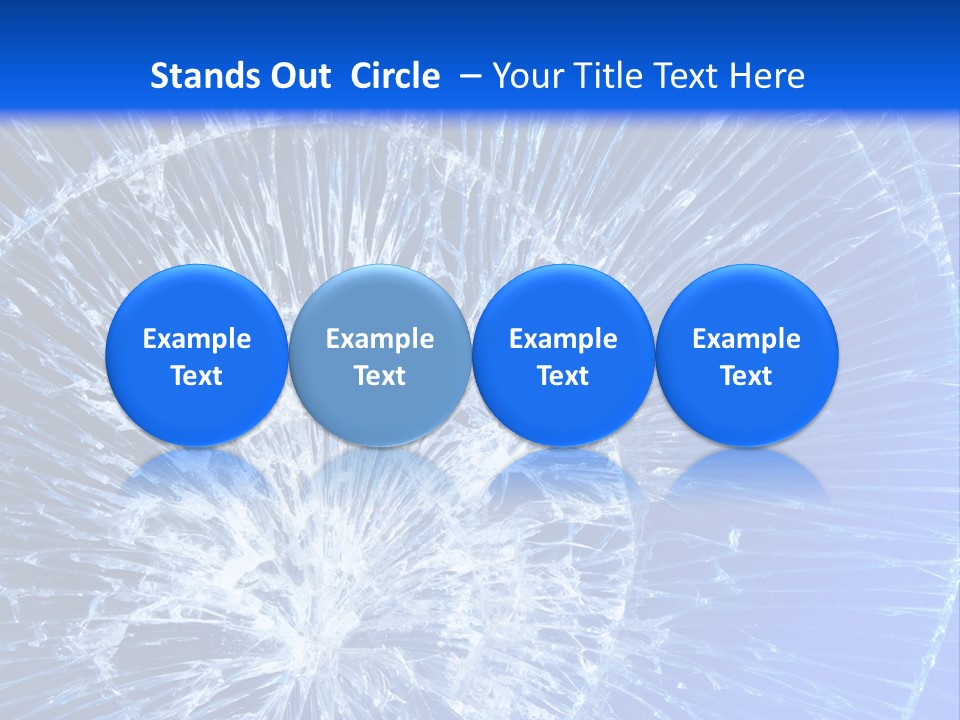 Stands Out Circle – Your Title Text Here

Example Text

Example Text

Example Text

Example Text